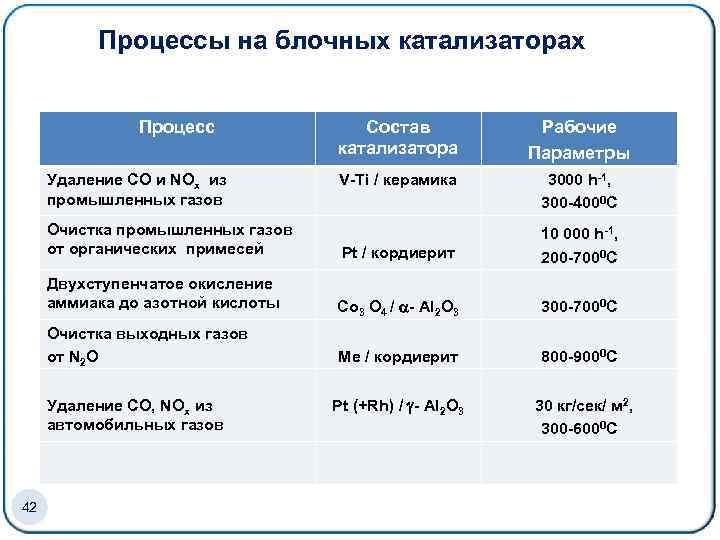 Процессы на блочных катализаторах

| Процесс | Состав катализатора | Рабочие Параметры |
|---|---|---|
| Удаление CO и $NO_x$ из промышленных газов | V-Ti / керамика | 3000 $h^{-1}$, 300-400$^0$C |
| Очистка промышленных газов от органических примесей | Pt / кордиерит | 10 000 $h^{-1}$, 200-700$^0$C |
| Двухступенчатое окисление аммиака до азотной кислоты | $Co_3O_4$ / $\alpha$- $Al_2O_3$ | 300-700$^0$C |
| Очистка выходных газов от $N_2O$ | Me / кордиерит | 800-900$^0$C |
| Удаление CO, $NO_x$ из автомобильных газов | Pt (+Rh) /$\gamma$- $Al_2O_3$ | 30 кг/сек/ м$^2$, 300-600$^0$C |
| | | |

42